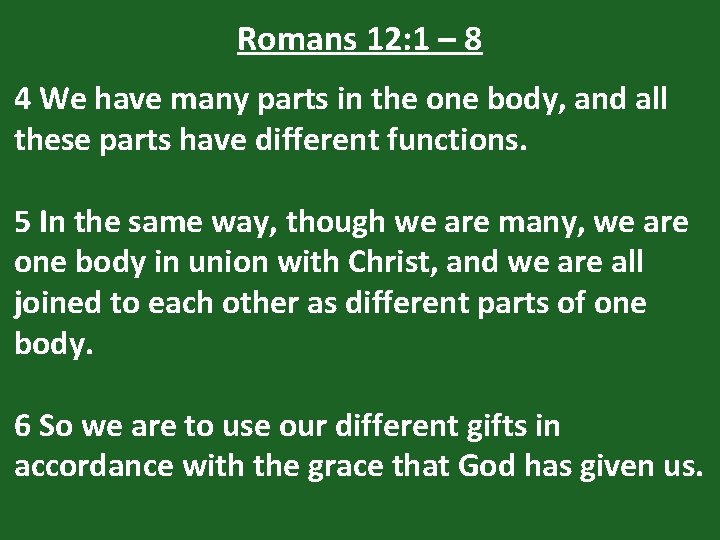 Romans 12:1 – 8

4 We have many parts in the one body, and all these parts have different functions.

5 In the same way, though we are many, we are one body in union with Christ, and we are all joined to each other as different parts of one body.

6 So we are to use our different gifts in accordance with the grace that God has given us.